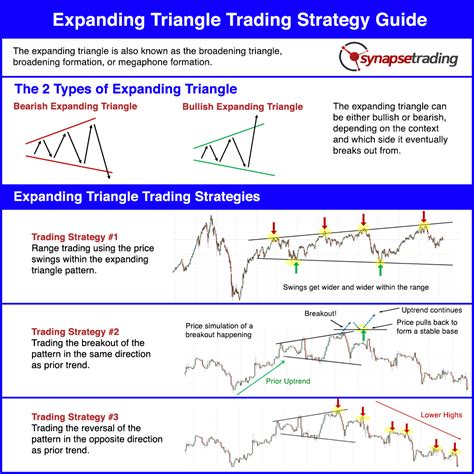 Expanding Triangle Trading Strategy Guide

The expanding triangle is also known as the broadening triangle, broadening formation, or megaphone formation.

synapsetrading

The 2 Types of Expanding Triangle

Bearish Expanding Triangle

Bullish Expanding Triangle

The expanding triangle can be either bullish or bearish, depending on the context and which side it eventually breaks out from.

Expanding Triangle Trading Strategies

Trading Strategy #1
Range trading using the price swings within the expanding triangle pattern.

Swings get wider and wider within the range

Trading Strategy #2
Trading the breakout of the pattern in the same direction as prior trend.

Price simulation of a breakout happening

Breakout!

Uptrend continues

Price pulls back to form a stable base

Prior Uptrend

Trading Strategy #3
Trading the reversal of the pattern in the opposite direction as prior trend.

Lower Highs